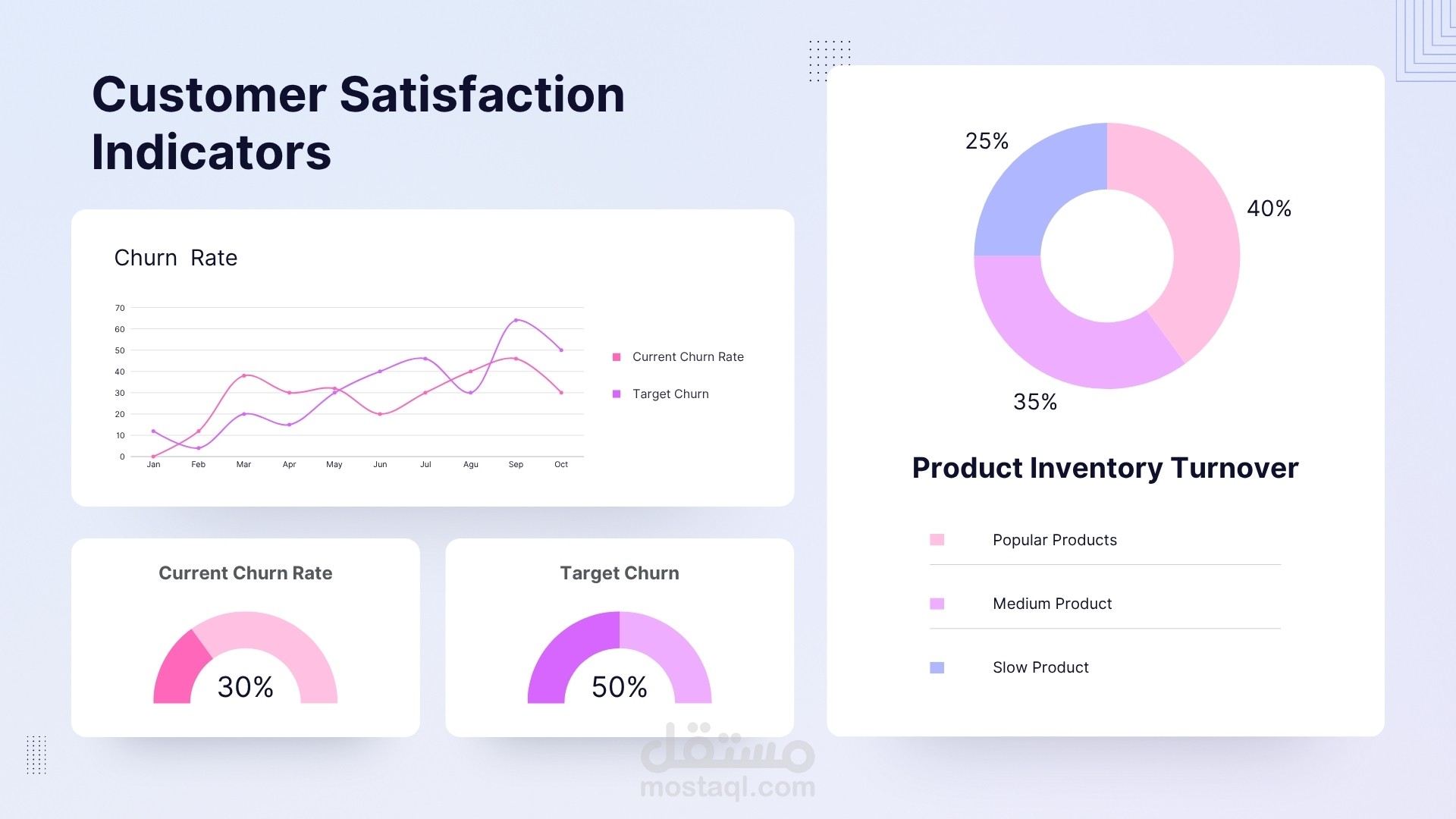 Customer Satisfaction Indicators

Churn Rate

70
60
50
40
30
20
10
0

Jan Feb Mar Apr May Jun Jul Agu Sep Oct

Current Churn Rate
Target Churn

Current Churn Rate
30%

Target Churn
50%

25%
40%
35%

Product Inventory Turnover

Popular Products

Medium Product

Slow Product

مستقل
mostaql.com